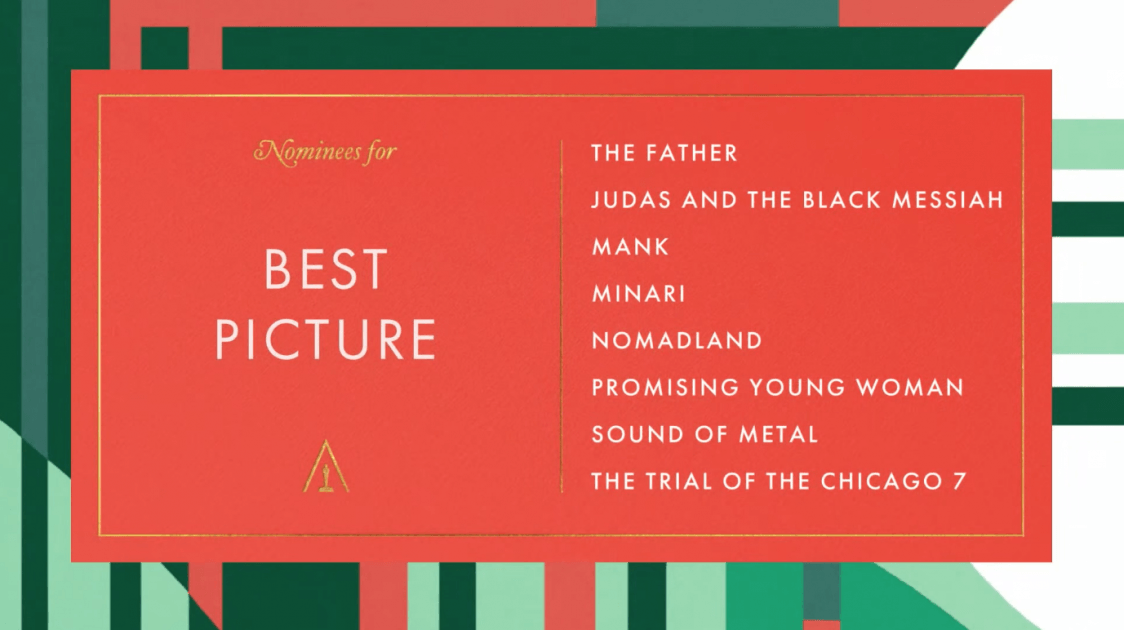 Nominees for

BEST PICTURE

THE FATHER
JUDAS AND THE BLACK MESSIAH
MANK
MINARI
NOMADLAND
PROMISING YOUNG WOMAN
SOUND OF METAL
THE TRIAL OF THE CHICAGO 7